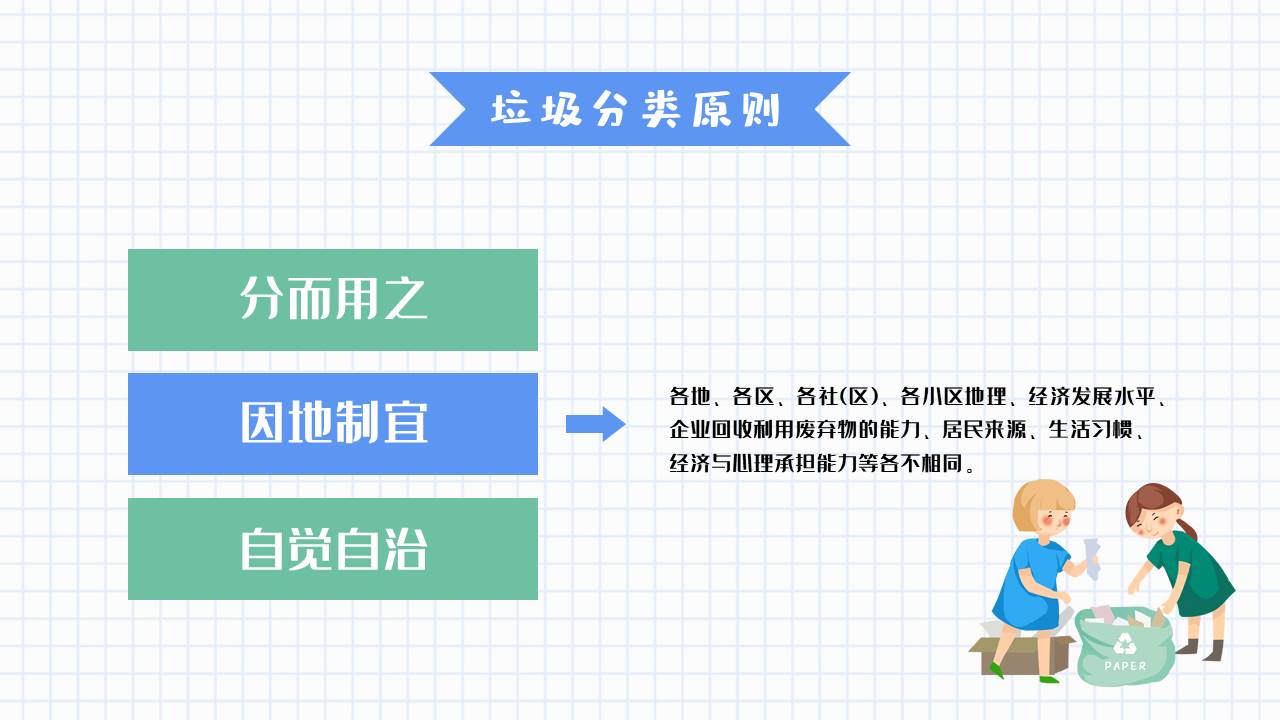 垃圾分类原则

分而用之

因地制宜

自觉自治

各地、各区、各社(区)、各小区地理、经济发展水平、企业回收利用废弃物的能力、居民来源、生活习惯、经济与心理承担能力等各不相同。

PAPER